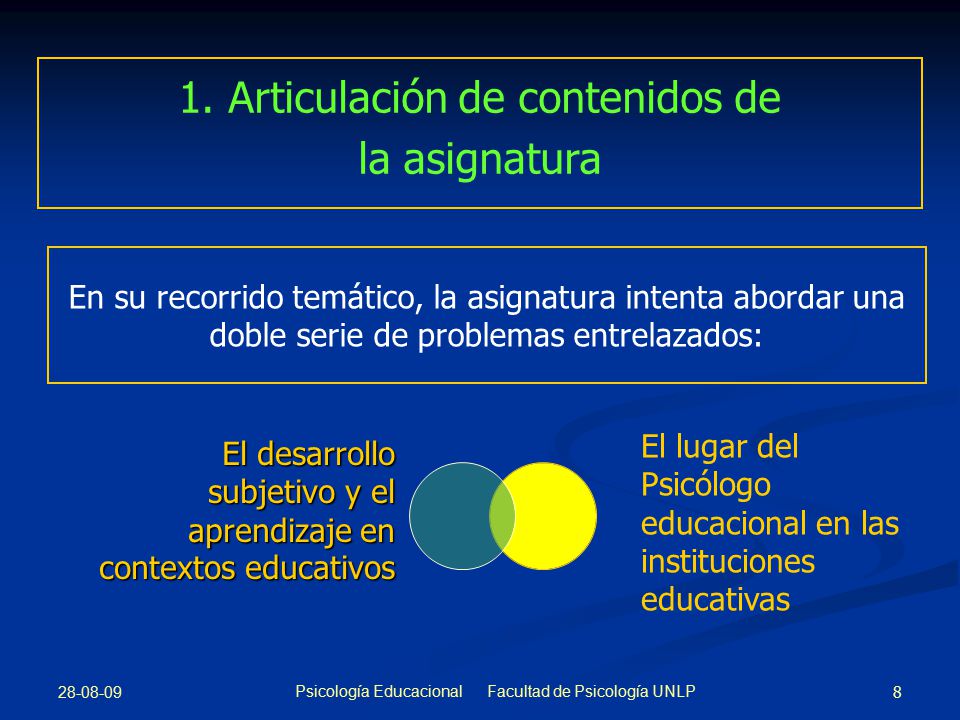 1. Articulación de contenidos de la asignatura

En su recorrido temático, la asignatura intenta abordar una doble serie de problemas entrelazados:

El desarrollo subjetivo y el aprendizaje en contextos educativos

El lugar del Psicólogo educacional en las instituciones educativas

28-08-09

Psicología Educacional Facultad de Psicología UNLP

8